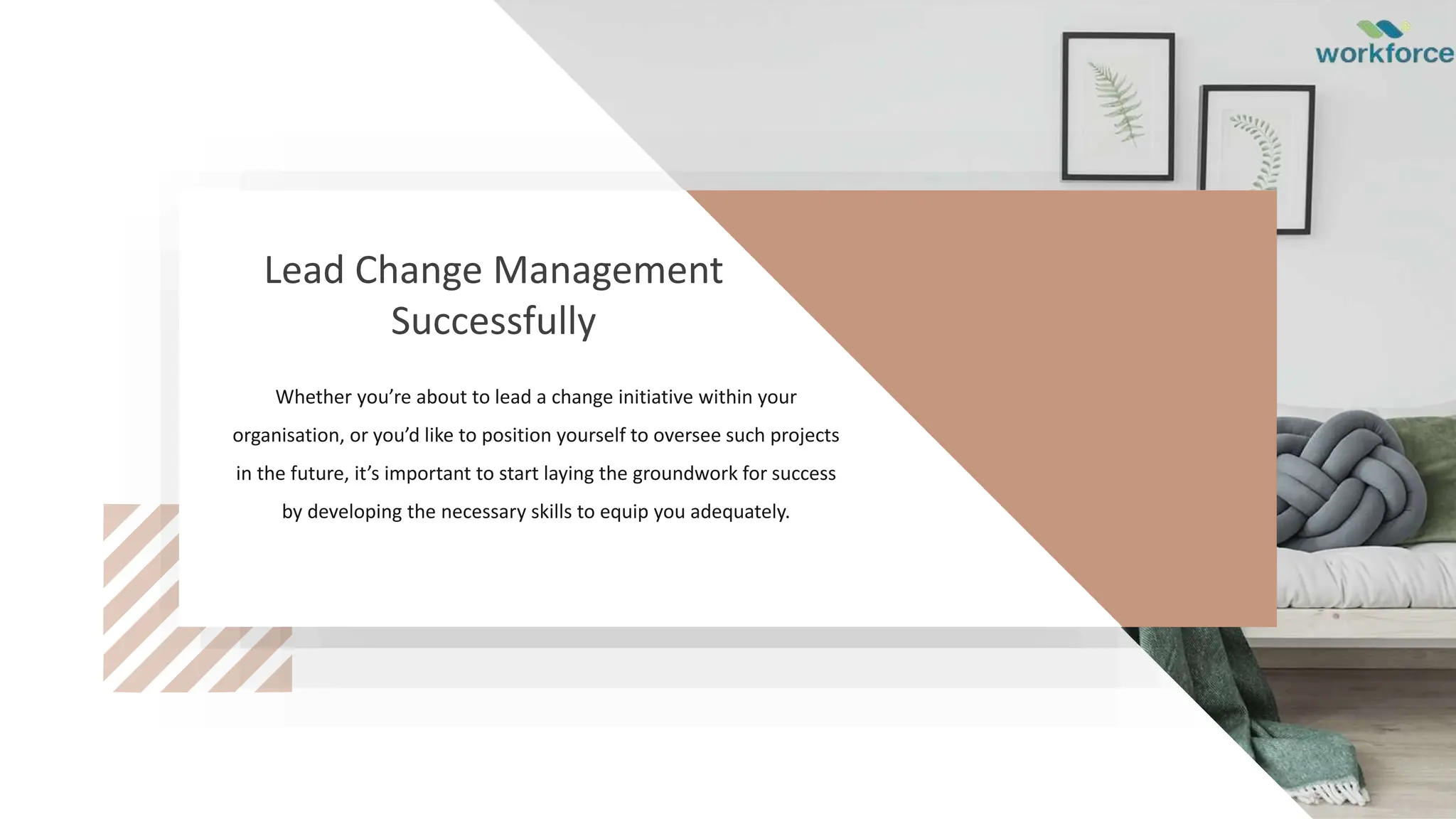 workforce

Lead Change Management Successfully

Whether you’re about to lead a change initiative within your organisation, or you’d like to position yourself to oversee such projects in the future, it’s important to start laying the groundwork for success by developing the necessary skills to equip you adequately.